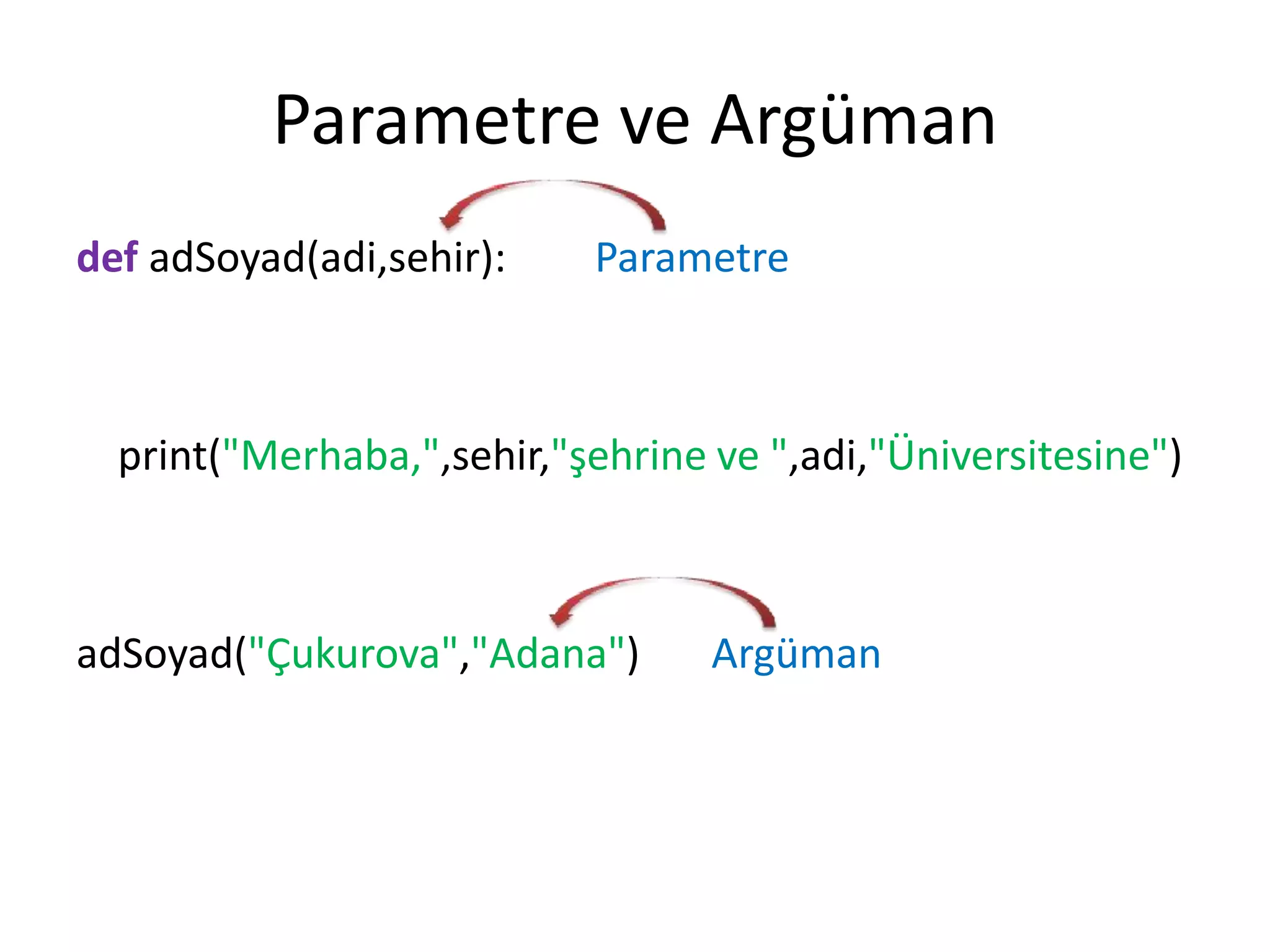 Parametre ve Argüman

def adSoyad(adi,sehir): Parametre

print("Merhaba,",sehir,"şehrine ve ",adi,"Üniversitesine")

adSoyad("Çukurova","Adana") Argüman